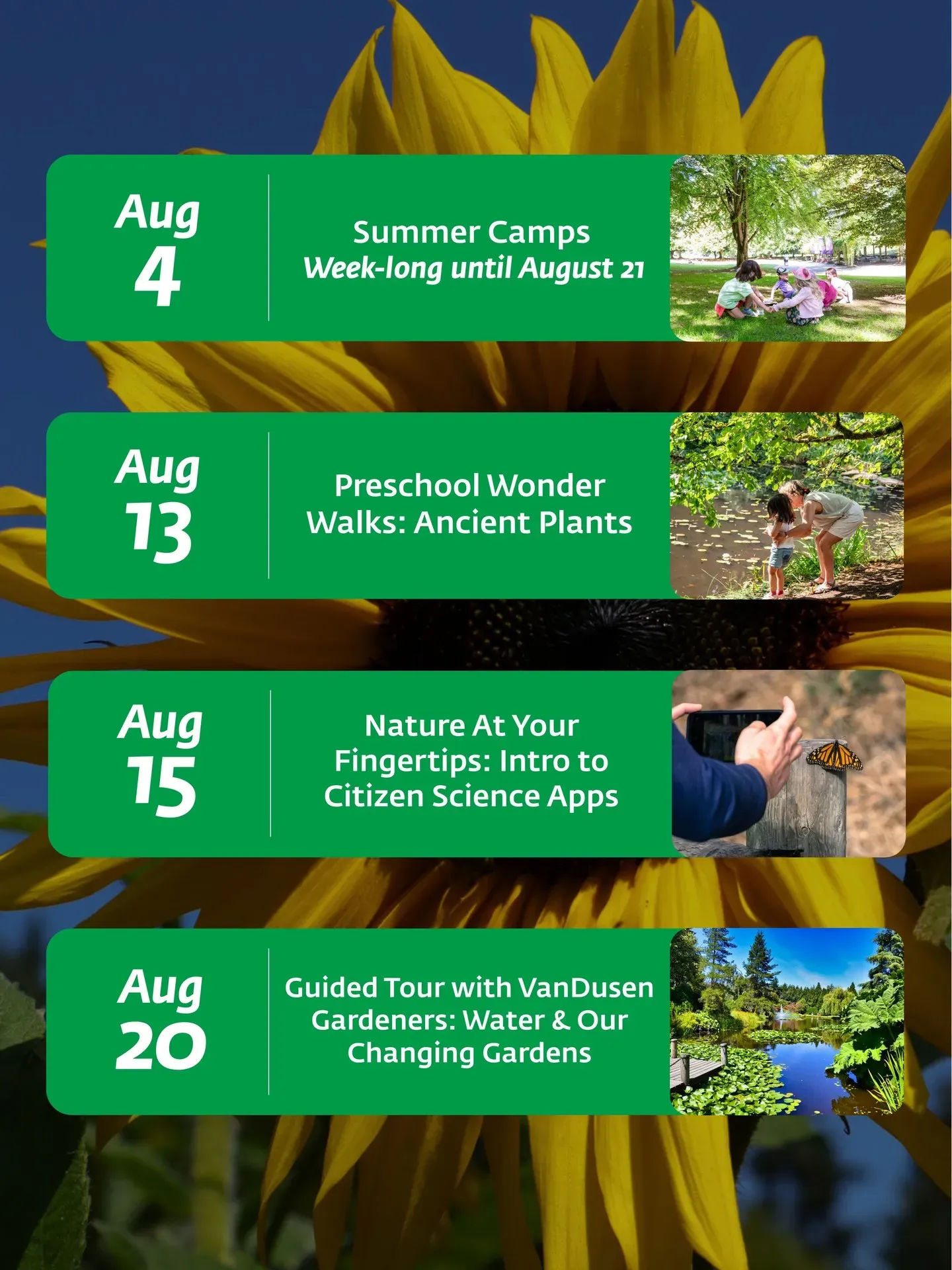 Aug
4

Summer Camps
Week-long until August 21

Aug
13

Preschool Wonder Walks: Ancient Plants

Aug
15

Nature At Your Fingertips: Intro to Citizen Science Apps

Aug
20

Guided Tour with VanDusen Gardeners: Water & Our Changing Gardens